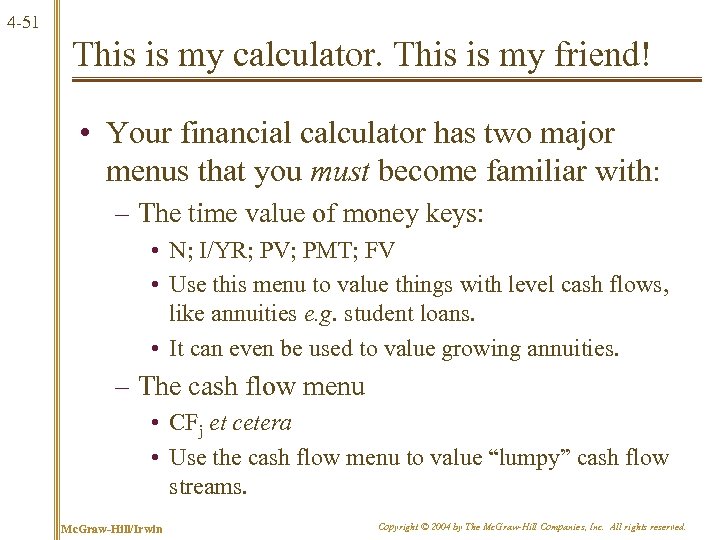 4-51

This is my calculator. This is my friend!

• Your financial calculator has two major menus that you must become familiar with:

– The time value of money keys:

• N; I/YR; PV; PMT; FV

• Use this menu to value things with level cash flows, like annuities e.g. student loans.

• It can even be used to value growing annuities.

– The cash flow menu

• $CF_j$ et cetera

• Use the cash flow menu to value “lumpy” cash flow streams.

McGraw-Hill/Irwin

Copyright © 2004 by The McGraw-Hill Companies, Inc. All rights reserved.